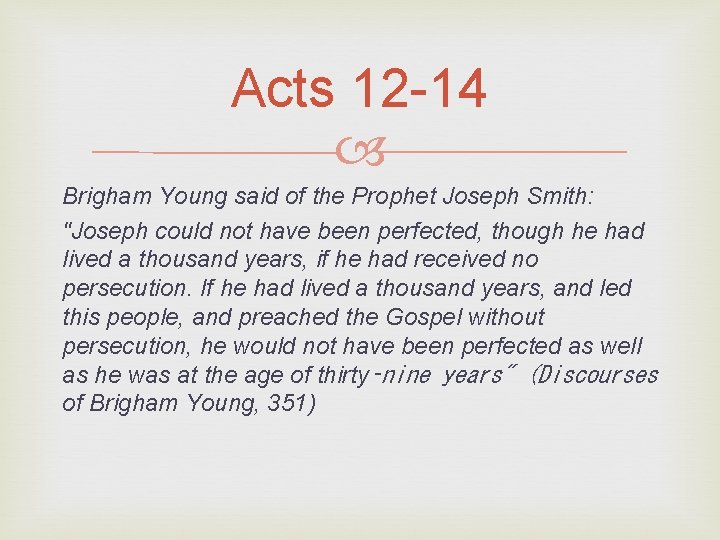 Acts 12-14

Brigham Young said of the Prophet Joseph Smith:

"Joseph could not have been perfected, though he had lived a thousand years, if he had received no persecution. If he had lived a thousand years, and led this people, and preached the Gospel without persecution, he would not have been perfected as well as he was at the age of thirty-nine years" (Discourses of Brigham Young, 351)